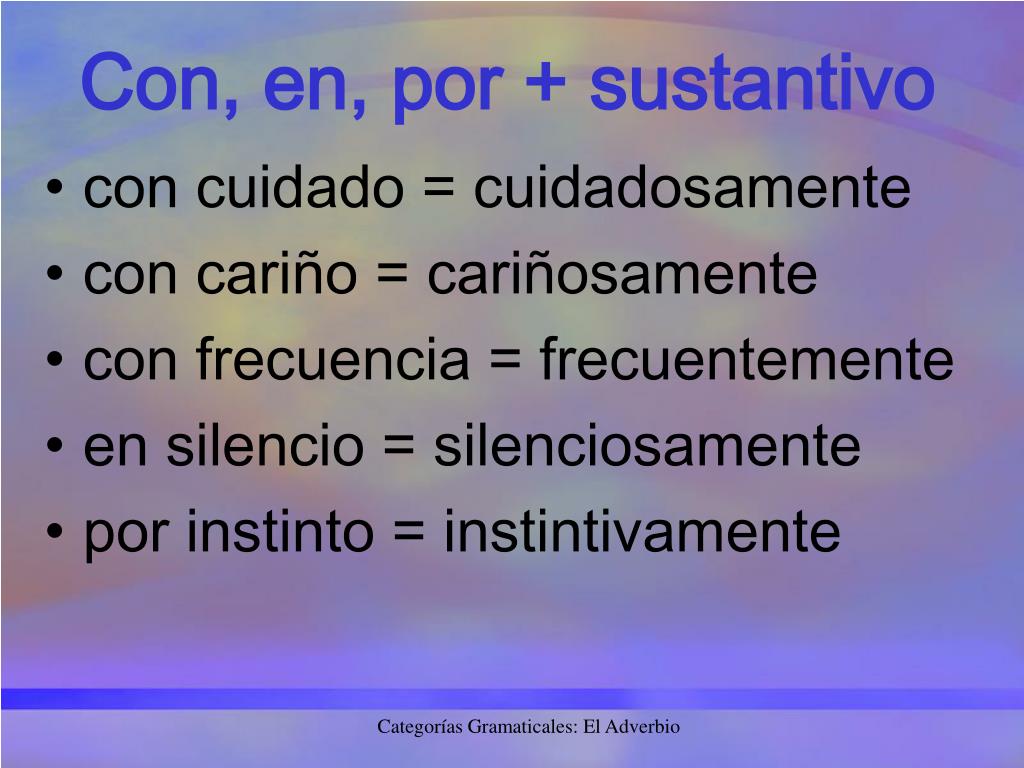 Con, en, por + sustantivo

• con cuidado = cuidadosamente
• con cariño = cariñosamente
• con frecuencia = frecuentemente
• en silencio = silenciosamente
• por instinto = instintivamente

Categorías Gramaticales: El Adverbio